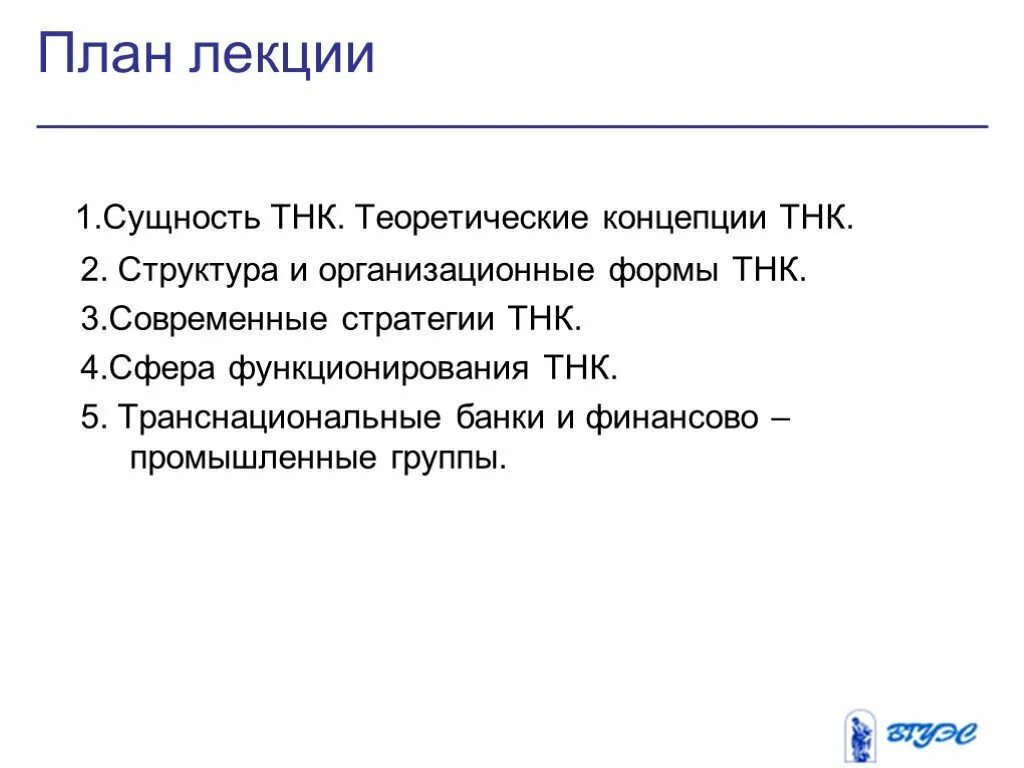 План лекции

1.Сущность ТНК. Теоретические концепции ТНК.

2. Структура и организационные формы ТНК.

3.Современные стратегии ТНК.

4.Сфера функционирования ТНК.

5. Транснациональные банки и финансово – промышленные группы.

ВГУЭС